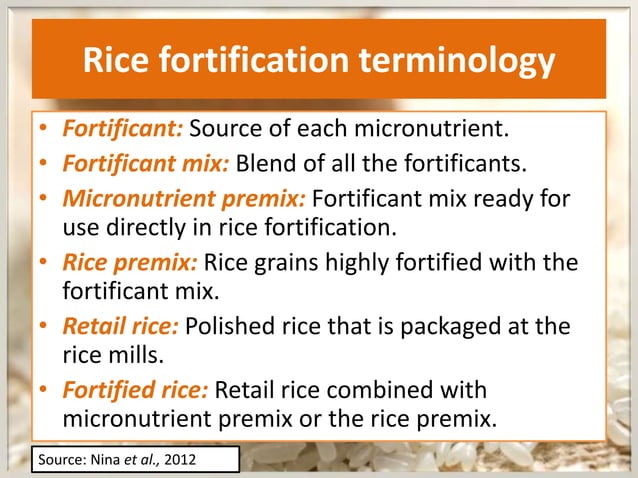 Rice fortification terminology

• Fortificant: Source of each micronutrient.
• Fortificant mix: Blend of all the fortificants.
• Micronutrient premix: Fortificant mix ready for use directly in rice fortification.
• Rice premix: Rice grains highly fortified with the fortificant mix.
• Retail rice: Polished rice that is packaged at the rice mills.
• Fortified rice: Retail rice combined with micronutrient premix or the rice premix.

Source: Nina et al., 2012